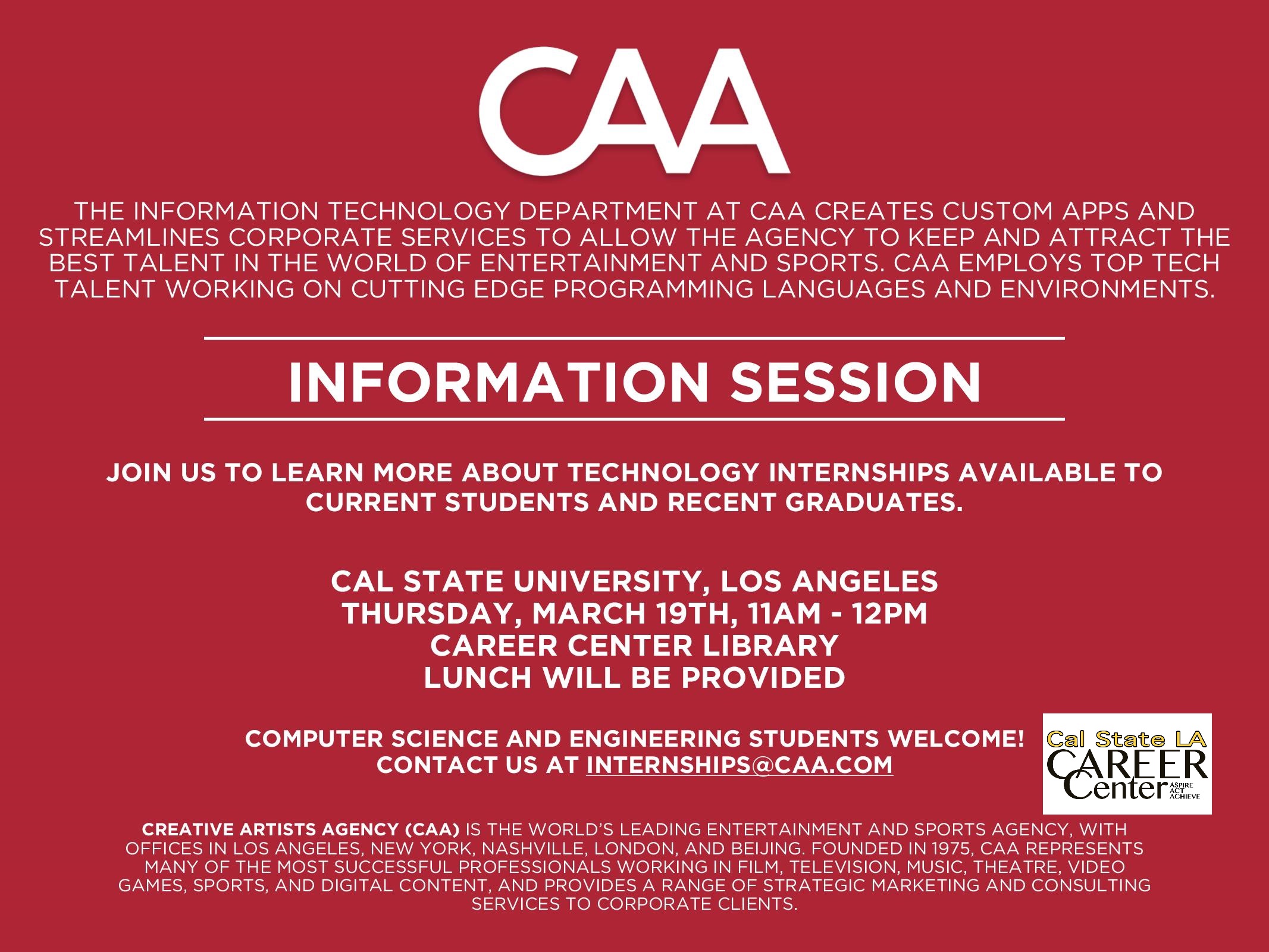 CAA

THE INFORMATION TECHNOLOGY DEPARTMENT AT CAA CREATES CUSTOM APPS AND STREAMLINES CORPORATE SERVICES TO ALLOW THE AGENCY TO KEEP AND ATTRACT THE BEST TALENT IN THE WORLD OF ENTERTAINMENT AND SPORTS. CAA EMPLOYS TOP TECH TALENT WORKING ON CUTTING EDGE PROGRAMMING LANGUAGES AND ENVIRONMENTS.

INFORMATION SESSION

JOIN US TO LEARN MORE ABOUT TECHNOLOGY INTERNSHIPS AVAILABLE TO CURRENT STUDENTS AND RECENT GRADUATES.

CAL STATE UNIVERSITY, LOS ANGELES
THURSDAY, MARCH 19TH, 11AM - 12PM
CAREER CENTER LIBRARY
LUNCH WILL BE PROVIDED

COMPUTER SCIENCE AND ENGINEERING STUDENTS WELCOME!
CONTACT US AT INTERNSHIPS@CAA.COM

Cal State LA
CAREER
Center
ASPIRE
ACT
ACHIEVE

CREATIVE ARTISTS AGENCY (CAA) IS THE WORLD'S LEADING ENTERTAINMENT AND SPORTS AGENCY, WITH OFFICES IN LOS ANGELES, NEW YORK, NASHVILLE, LONDON, AND BEIJING. FOUNDED IN 1975, CAA REPRESENTS MANY OF THE MOST SUCCESSFUL PROFESSIONALS WORKING IN FILM, TELEVISION, MUSIC, THEATRE, VIDEO GAMES, SPORTS, AND DIGITAL CONTENT, AND PROVIDES A RANGE OF STRATEGIC MARKETING AND CONSULTING SERVICES TO CORPORATE CLIENTS.